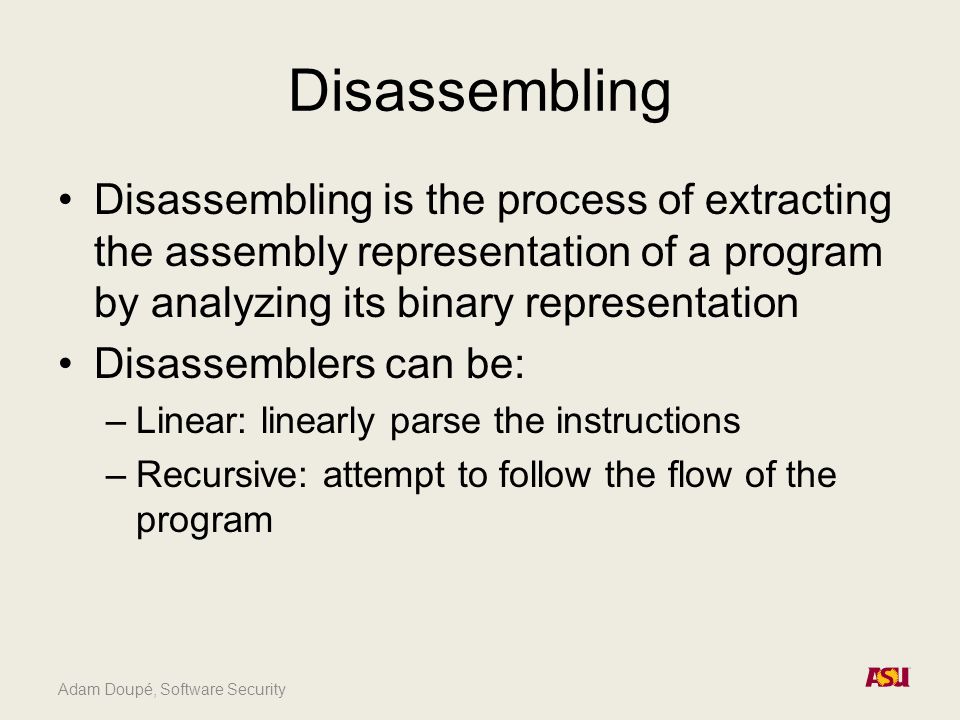 Disassembling

• Disassembling is the process of extracting the assembly representation of a program by analyzing its binary representation

• Disassemblers can be:

– Linear: linearly parse the instructions

– Recursive: attempt to follow the flow of the program

Adam Doupé, Software Security

ASU